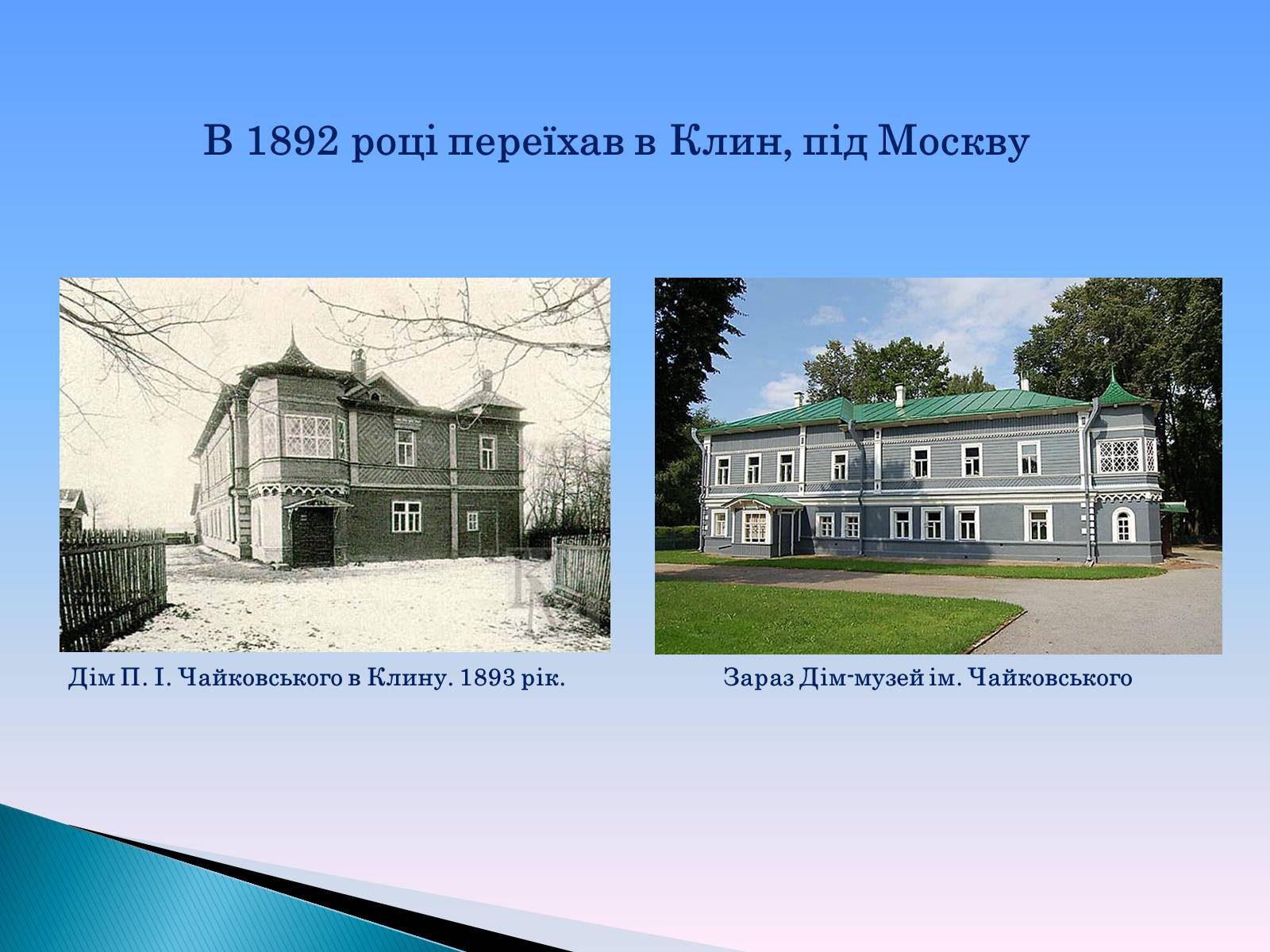 В 1892 році переїхав в Клин, під Москву

Дім П. І. Чайковського в Клину. 1893 рік.

Зараз Дім-музей ім. Чайковського